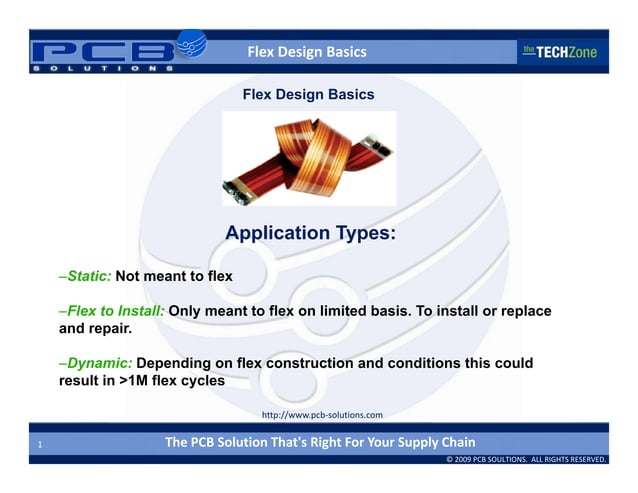 PCB SOLUTIONS

Flex Design Basics

the TECHZone

Flex Design Basics

Application Types:

–Static: Not meant to flex

–Flex to Install: Only meant to flex on limited basis. To install or replace and repair.

–Dynamic: Depending on flex construction and conditions this could result in >1M flex cycles

http://www.pcb-solutions.com

1

The PCB Solution That's Right For Your Supply Chain

© 2009 PCB SOULTIONS. ALL RIGHTS RESERVED.